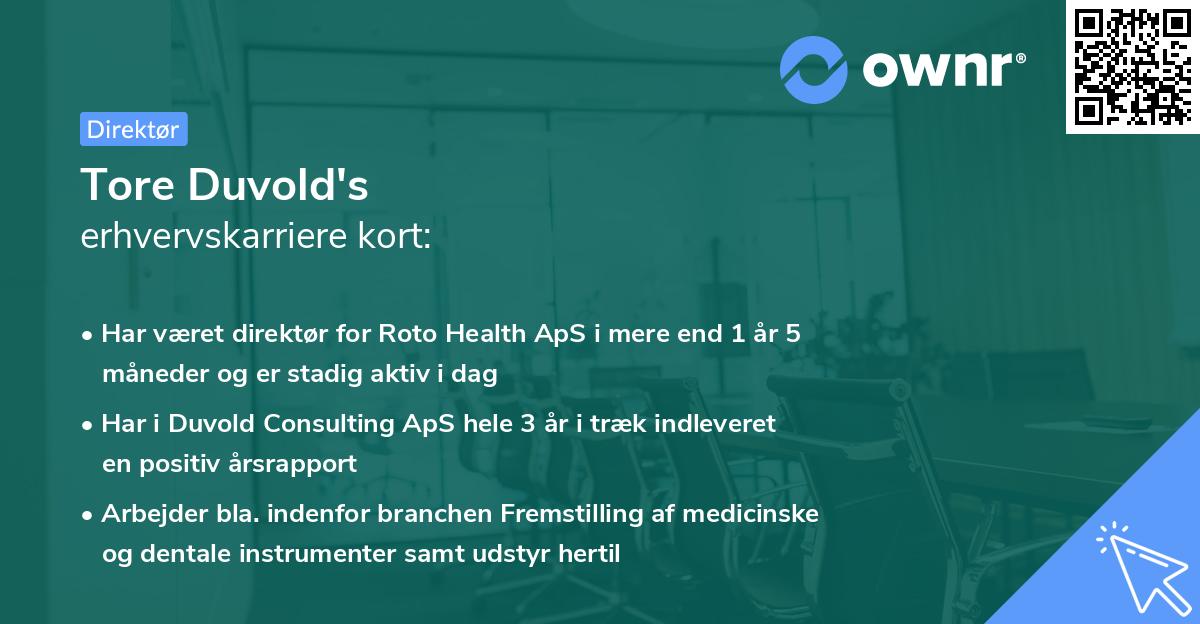 ownr®

Direktør

Tore Duvold's
erhvervskarriere kort:

• Har været direktør for Roto Health ApS i mere end 1 år 5 måneder og er stadig aktiv i dag

• Har i Duvold Consulting ApS hele 3 år i træk indleveret en positiv årsrapport

• Arbejder bla. indenfor branchen Fremstilling af medicinske og dentale instrumenter samt udstyr hertil